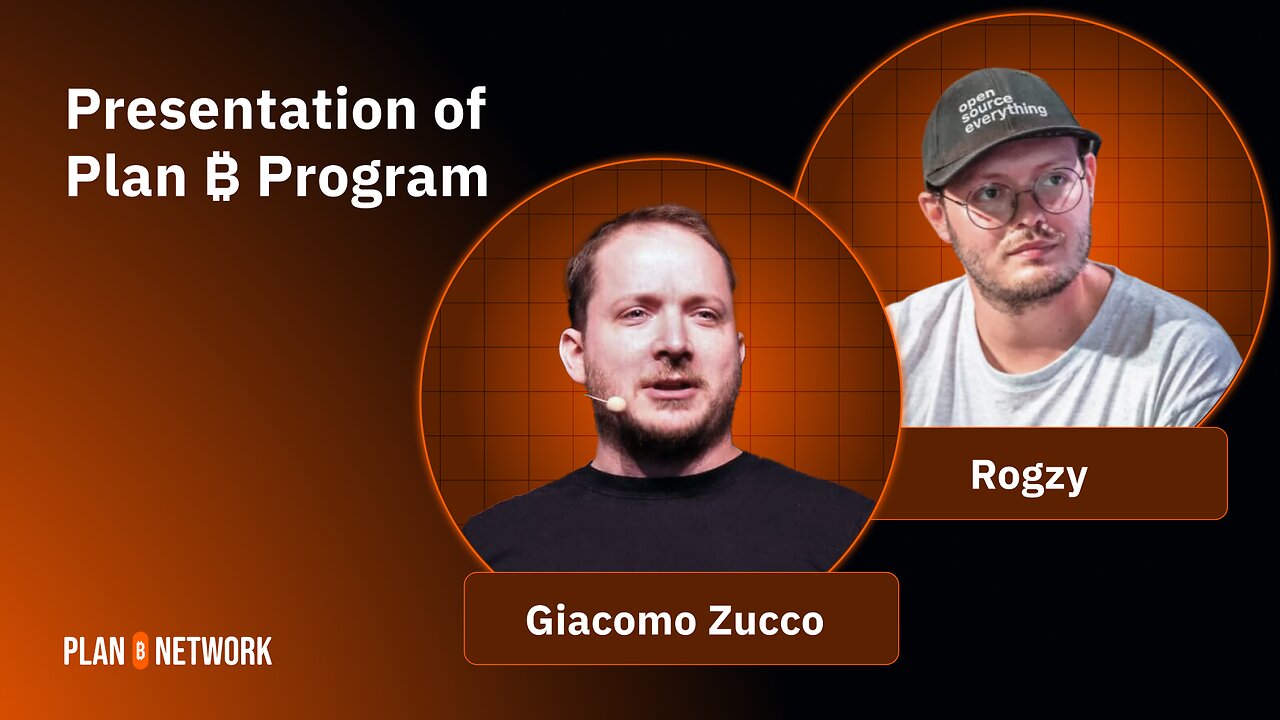 Presentation of Plan ₿ Program

open source everything

Rogzy

Giacomo Zucco

PLAN ₿ NETWORK